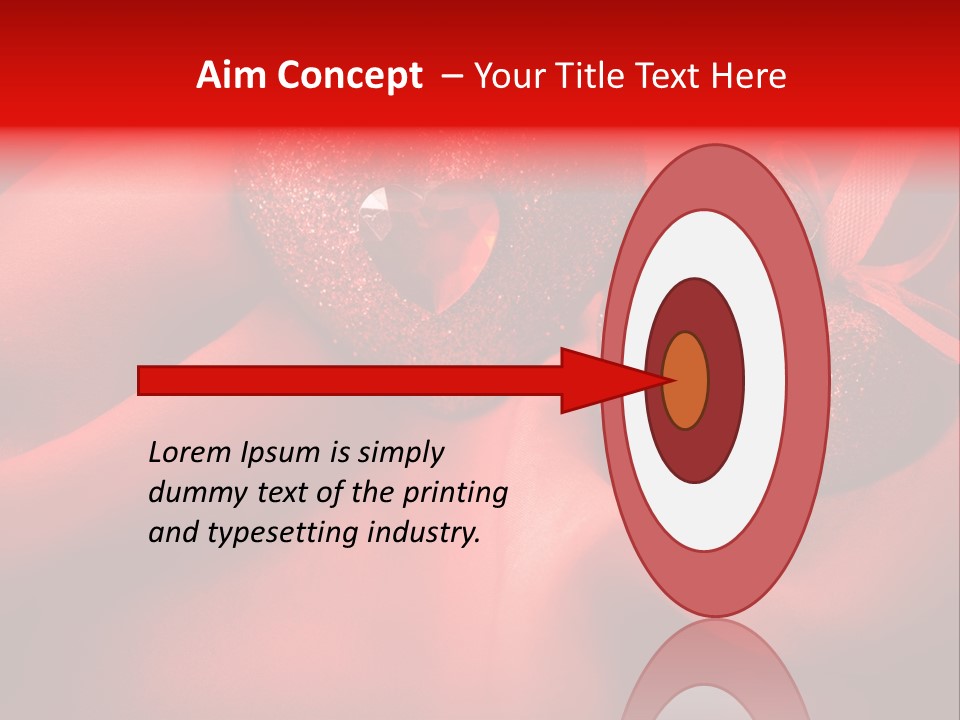 Aim Concept – Your Title Text Here

Lorem Ipsum is simply dummy text of the printing and typesetting industry.